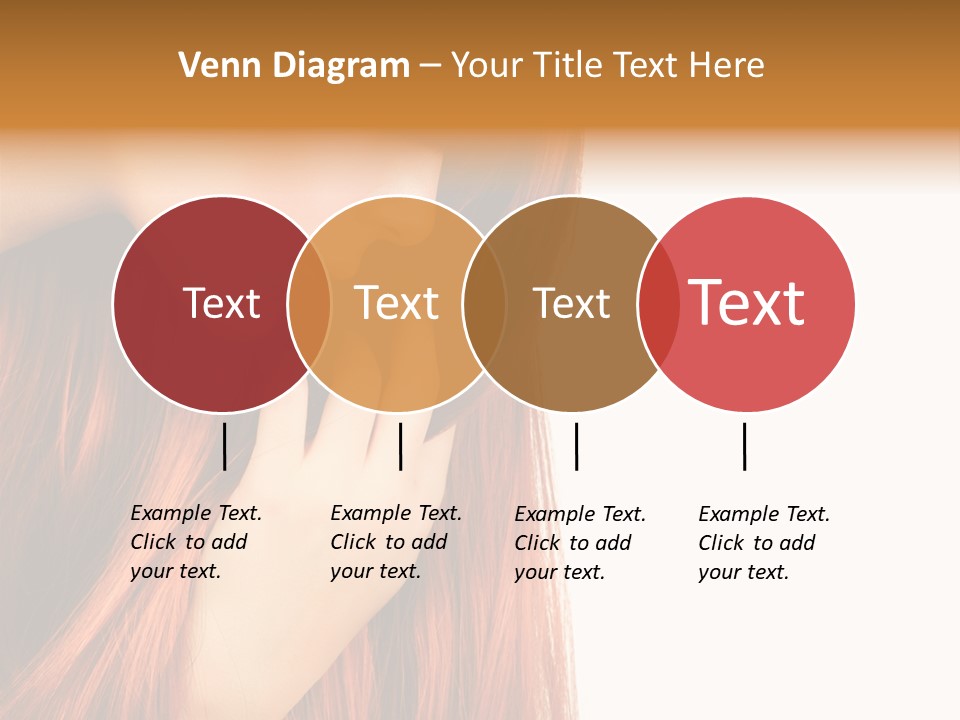 Venn Diagram – Your Title Text Here

Text

Text

Text

Text

Example Text. Click to add your text.

Example Text. Click to add your text.

Example Text. Click to add your text.

Example Text. Click to add your text.